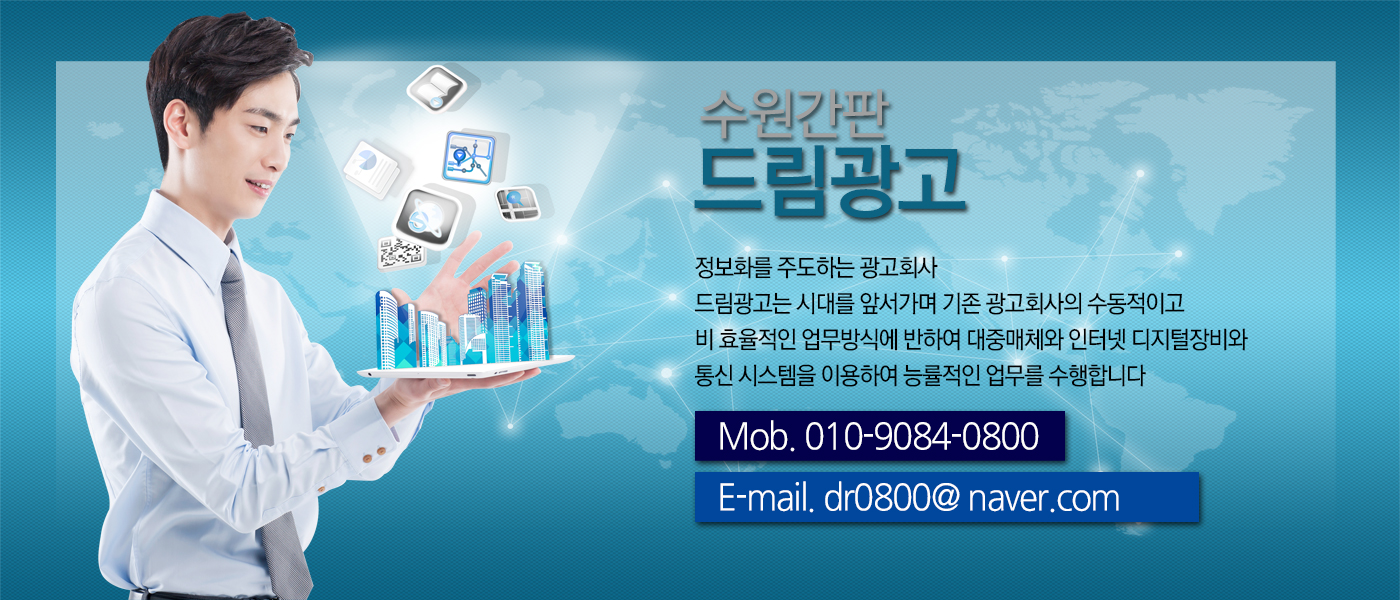 수원간판
드림광고

정보화를 주도하는 광고회사
드림광고는 시대를 앞서가며 기존 광고회사의 수동적이고
비 효율적인 업무방식에 반하여 대중매체와 인터넷 디지털장비와
통신 시스템을 이용하여 능률적인 업무를 수행합니다

Mob. 010-9084-0800

E-mail. dr0800@ naver.com